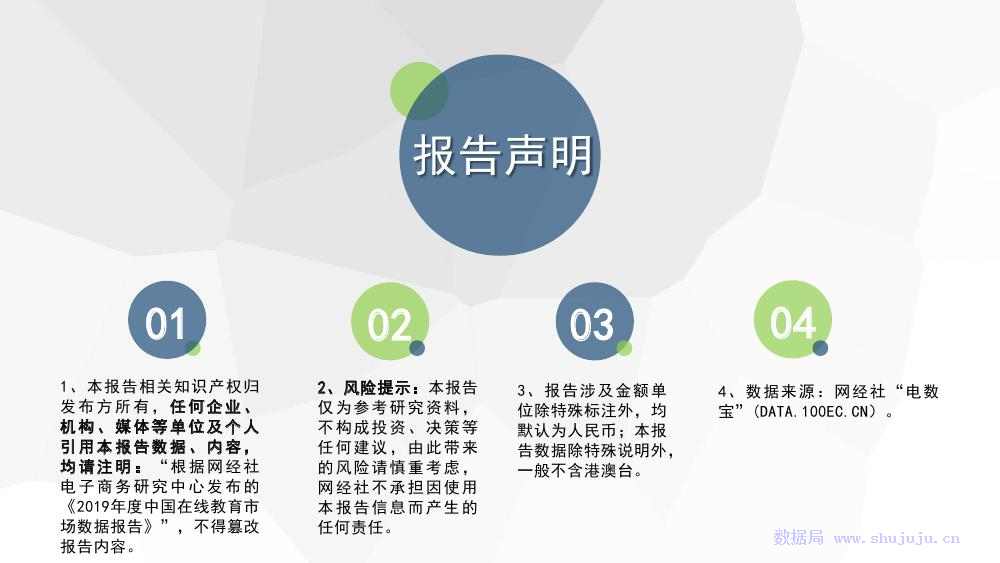 报告声明

01

1、本报告相关知识产权归发布方所有，任何企业、机构、媒体等单位及个人引用本报告数据、内容，均请注明：“根据网经社电子商务研究中心发布的《2019年度中国在线教育市场数据报告》”，不得篡改报告内容。

02

2、风险提示：本报告仅为参考研究资料，不构成投资、决策等任何建议，由此带来的风险请慎重考虑，网经社不承担因使用本报告信息而产生的任何责任。

03

3、报告涉及金额单位除特殊标注外，均默认为人民币；本报告数据除特殊说明外，一般不含港澳台。

04

4、数据来源：网经社“电数宝”(DATA.100EC.CN)。

数据局 www.shujuju.cn